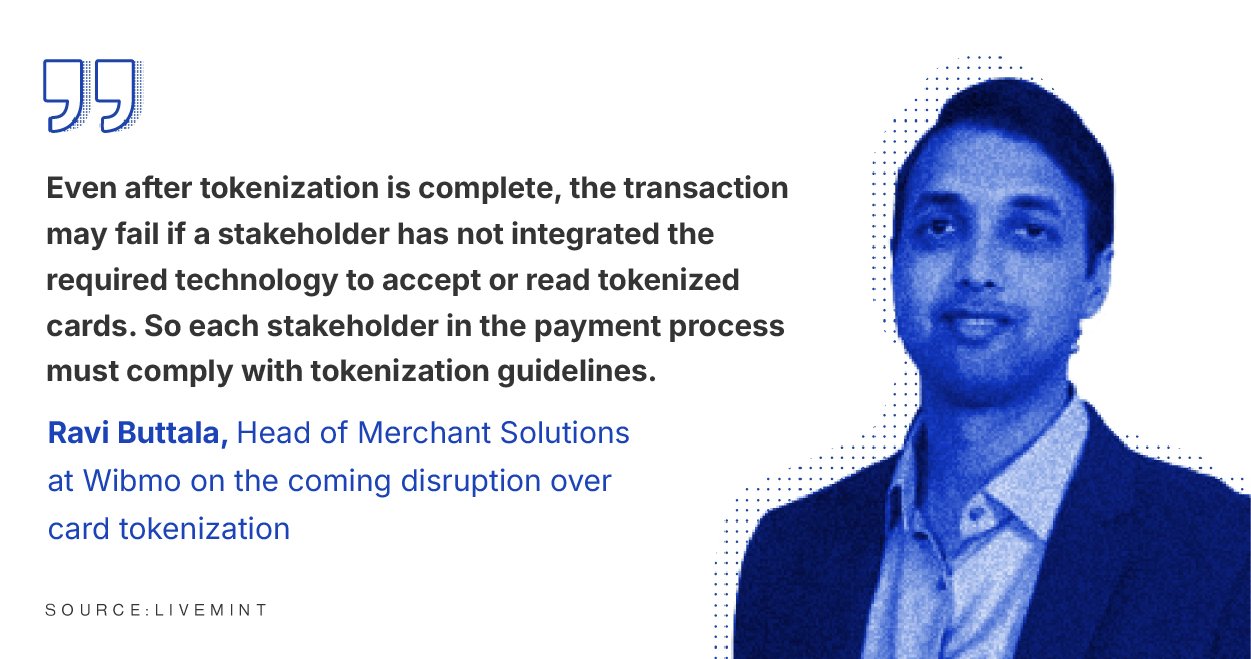 Even after tokenization is complete, the transaction may fail if a stakeholder has not integrated the required technology to accept or read tokenized cards. So each stakeholder in the payment process must comply with tokenization guidelines.

Ravi Buttala, Head of Merchant Solutions at Wibmo on the coming disruption over card tokenization

SOURCE:LIVEMINT